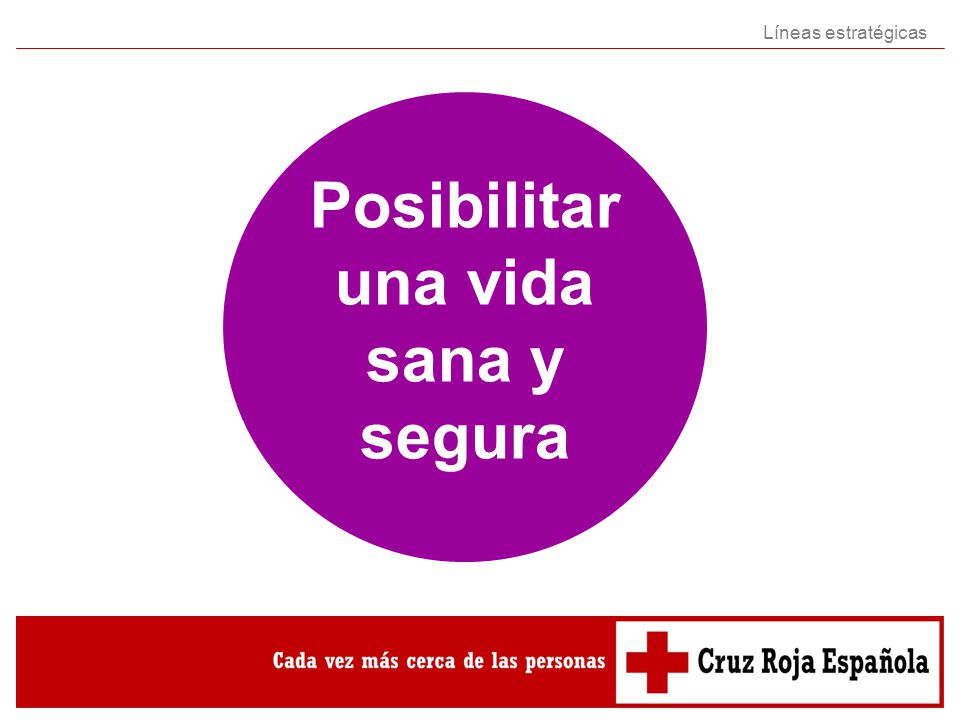 Líneas estratégicas

Posibilitar una vida sana y segura

Cada vez más cerca de las personas

Cruz Roja Española